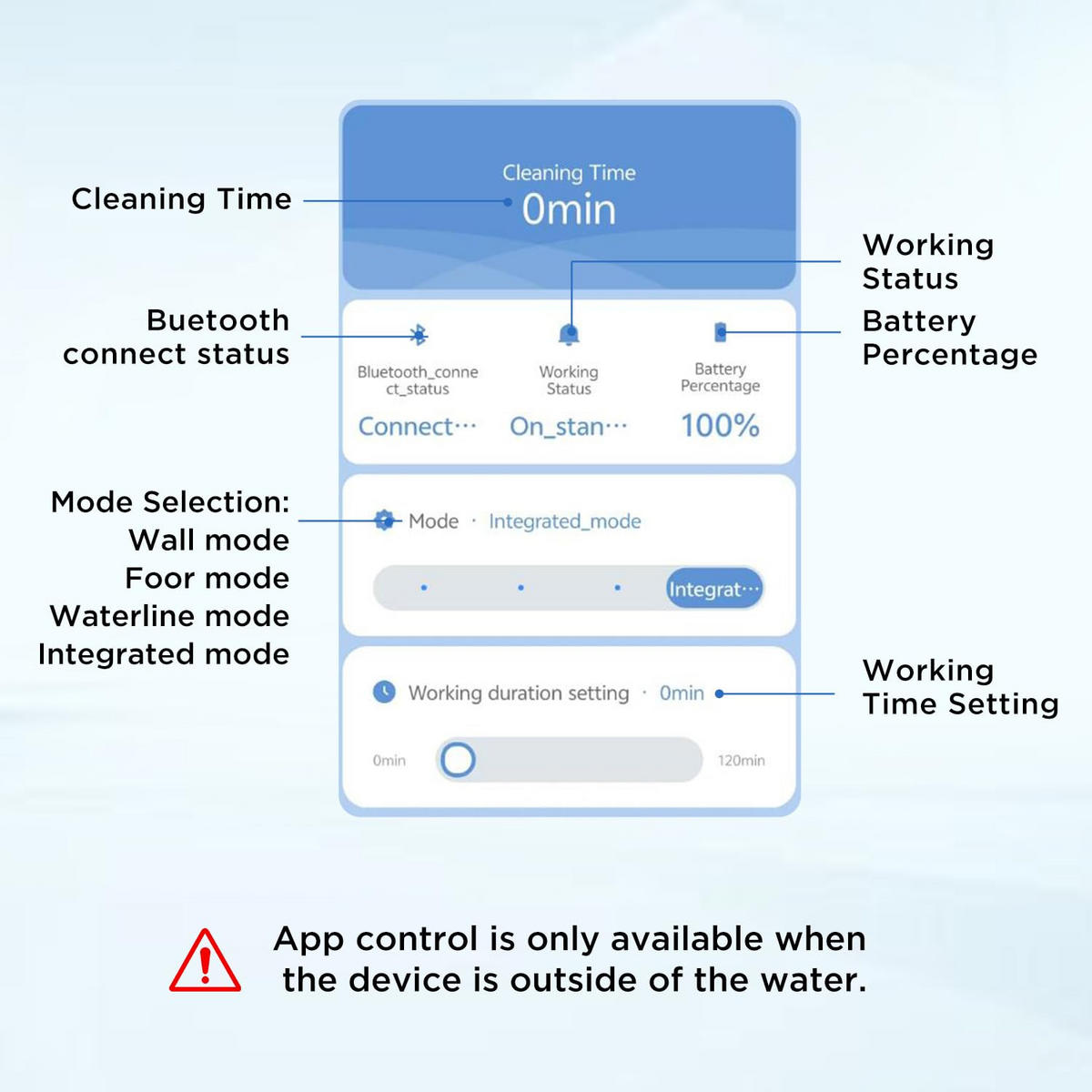 Cleaning Time

Cleaning Time
0min

Working Status

Buetooth connect status

Battery Percentage

Bluetooth_connect_status
Connect···

Working Status
On_stan···

Battery Percentage
100%

Mode Selection:
Wall mode
Foor mode
Waterline mode
Integrated mode

Mode · Integrated_mode

Integrat···

Working duration setting · 0min

Working Time Setting

0min

120min

App control is only available when the device is outside of the water.